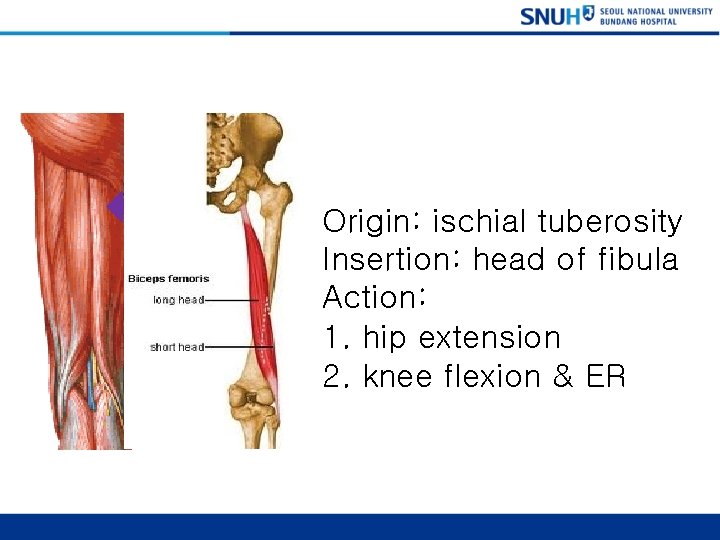 SNUH SEOUL NATIONAL UNIVERSITY BUNDANG HOSPITAL

Biceps femoris
long head
short head

Origin: ischial tuberosity
Insertion: head of fibula
Action:
1. hip extension
2. knee flexion & ER